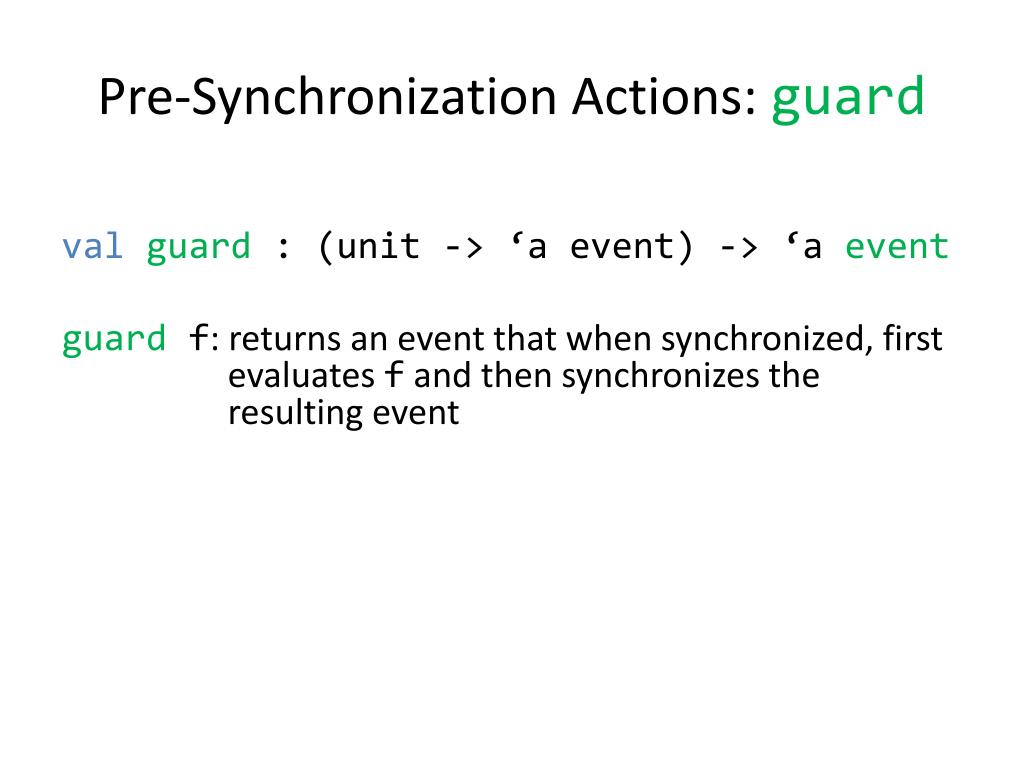 Pre-Synchronization Actions: guard

val guard : (unit -> ‘a event) -> ‘a event

guard f: returns an event that when synchronized, first evaluates f and then synchronizes the resulting event